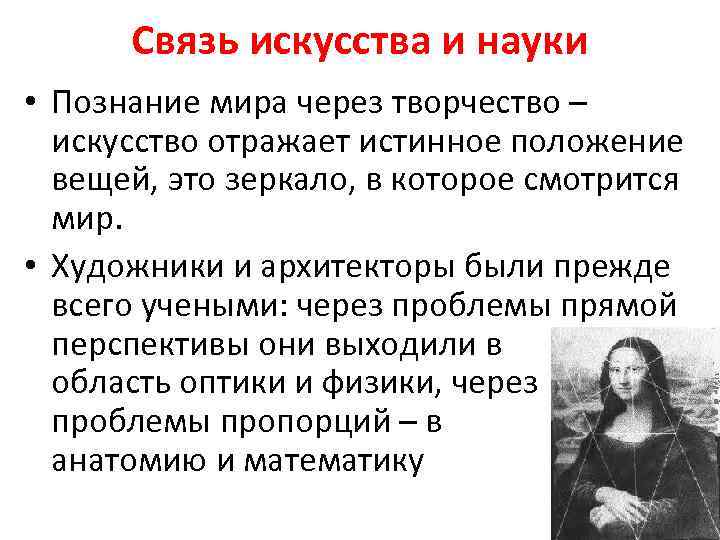 Связь искусства и науки

• Познание мира через творчество – искусство отражает истинное положение вещей, это зеркало, в которое смотрится мир.

• Художники и архитекторы были прежде всего учеными: через проблемы прямой перспективы они выходили в область оптики и физики, через проблемы пропорций – в анатомию и математику